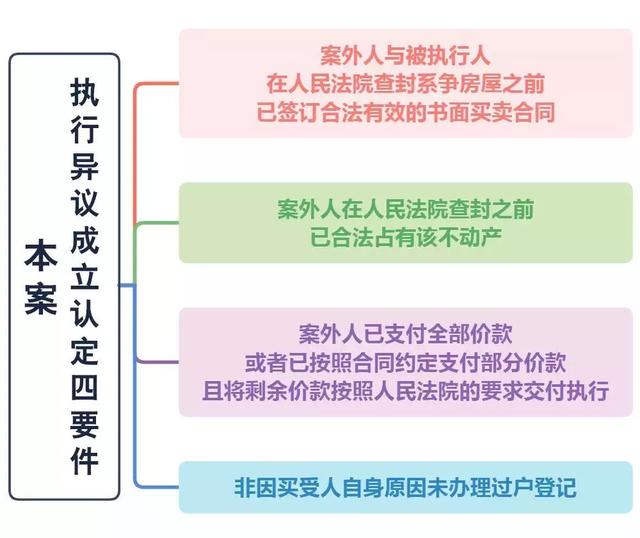 本案

执行异议成立认定四要件

案外人与被执行人
在人民法院查封系争房屋之前
已签订合法有效的书面买卖合同

案外人在人民法院查封之前
已合法占有该不动产

案外人已支付全部价款
或者已按照合同约定支付部分价款
且将剩余价款按照人民法院的要求交付执行

非因买受人自身原因未办理过户登记